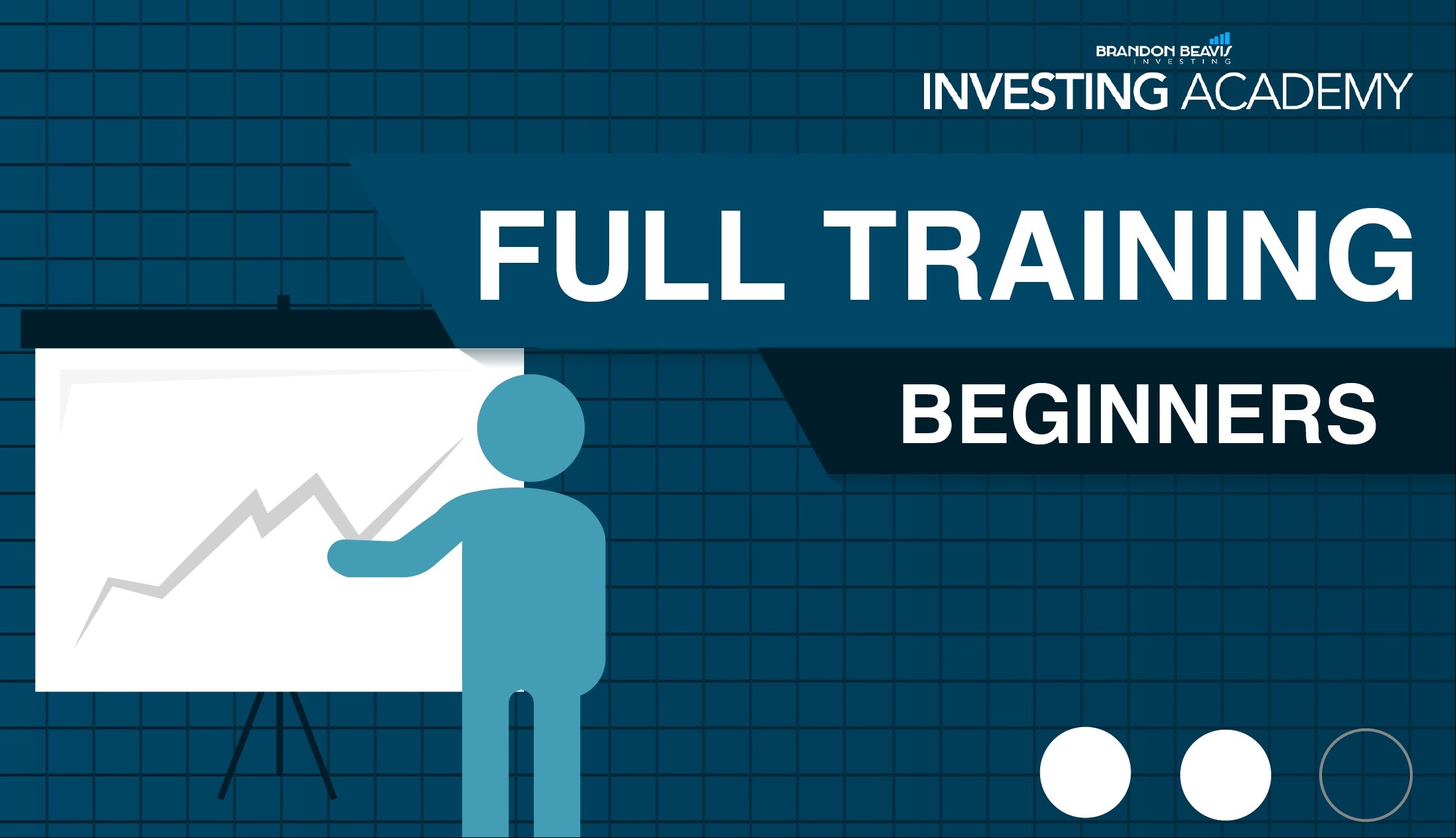 BRANDON BEAVIS
INVESTING
INVESTING ACADEMY

FULL TRAINING

BEGINNERS